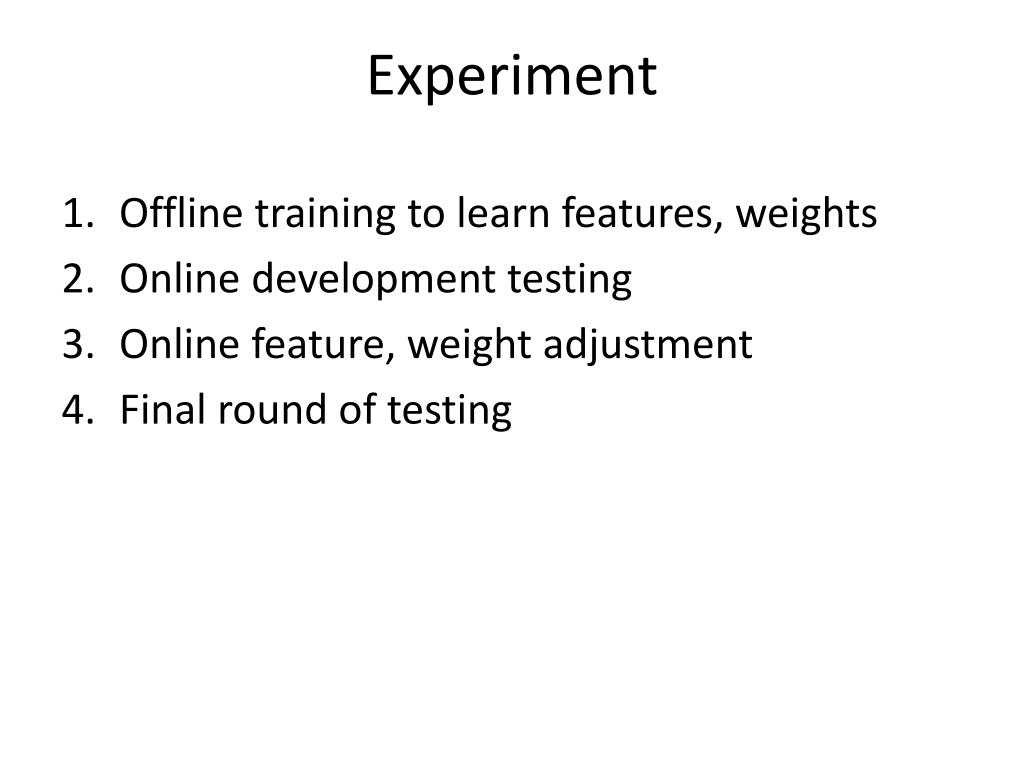 Experiment

1. Offline training to learn features, weights
2. Online development testing
3. Online feature, weight adjustment
4. Final round of testing